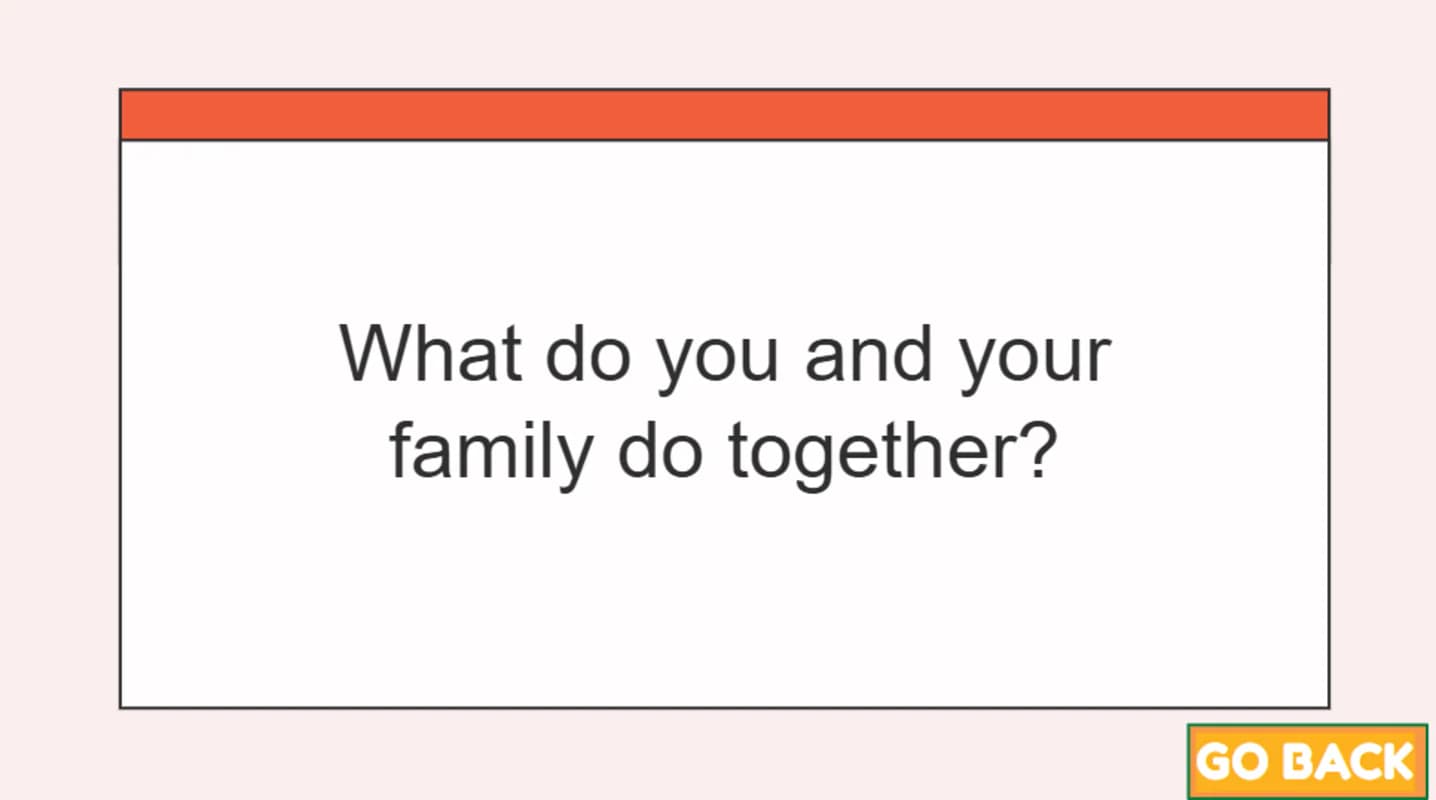 What do you and your family do together?

GO BACK